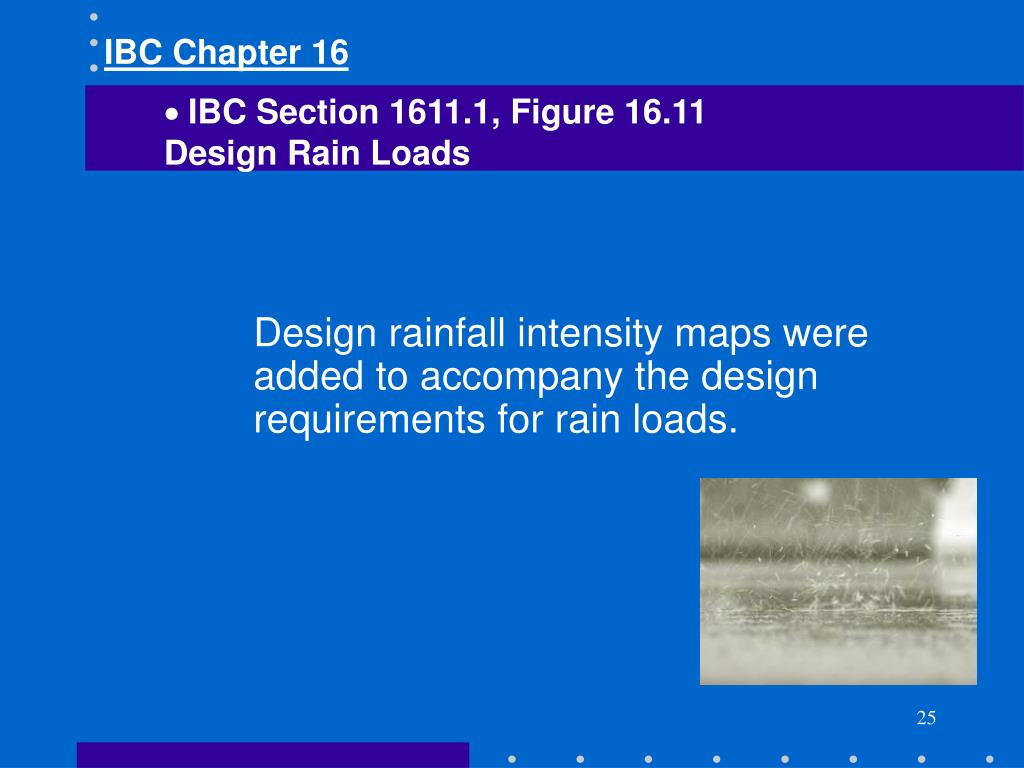 IBC Chapter 16

• IBC Section 1611.1, Figure 16.11
Design Rain Loads

Design rainfall intensity maps were added to accompany the design requirements for rain loads.

25